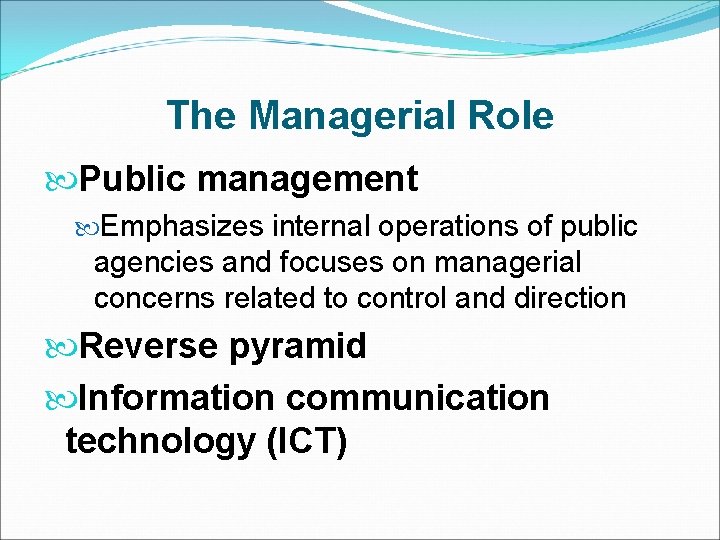 The Managerial Role

Public management

Emphasizes internal operations of public agencies and focuses on managerial concerns related to control and direction

Reverse pyramid

Information communication technology (ICT)